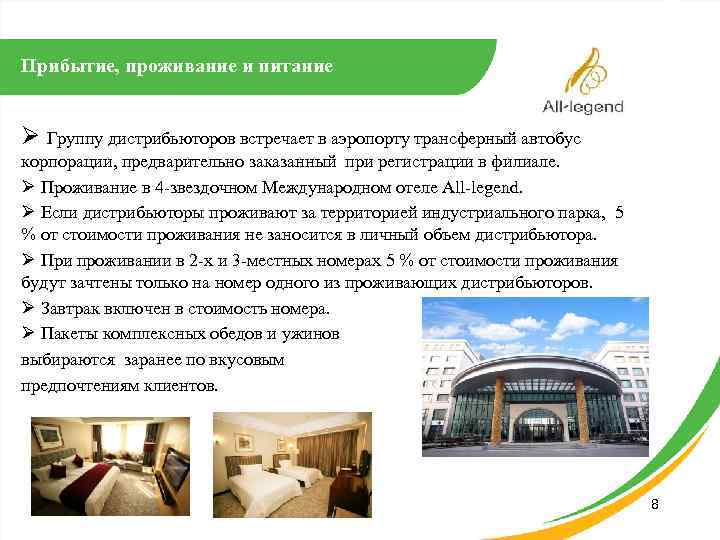 Прибытие, проживание и питание

All-legend

➢ Группу дистрибьюторов встречает в аэропорту трансферный автобус корпорации, предварительно заказанный при регистрации в филиале.

➢ Проживание в 4-звездочном Международном отеле All-legend.

➢ Если дистрибьюторы проживают за территорией индустриального парка, 5 % от стоимости проживания не заносится в личный объем дистрибьютора.

➢ При проживании в 2-х и 3-местных номерах 5 % от стоимости проживания будут зачтены только на номер одного из проживающих дистрибьюторов.

➢ Завтрак включен в стоимость номера.

➢ Пакеты комплексных обедов и ужинов выбираются заранее по вкусовым предпочтениям клиентов.

8